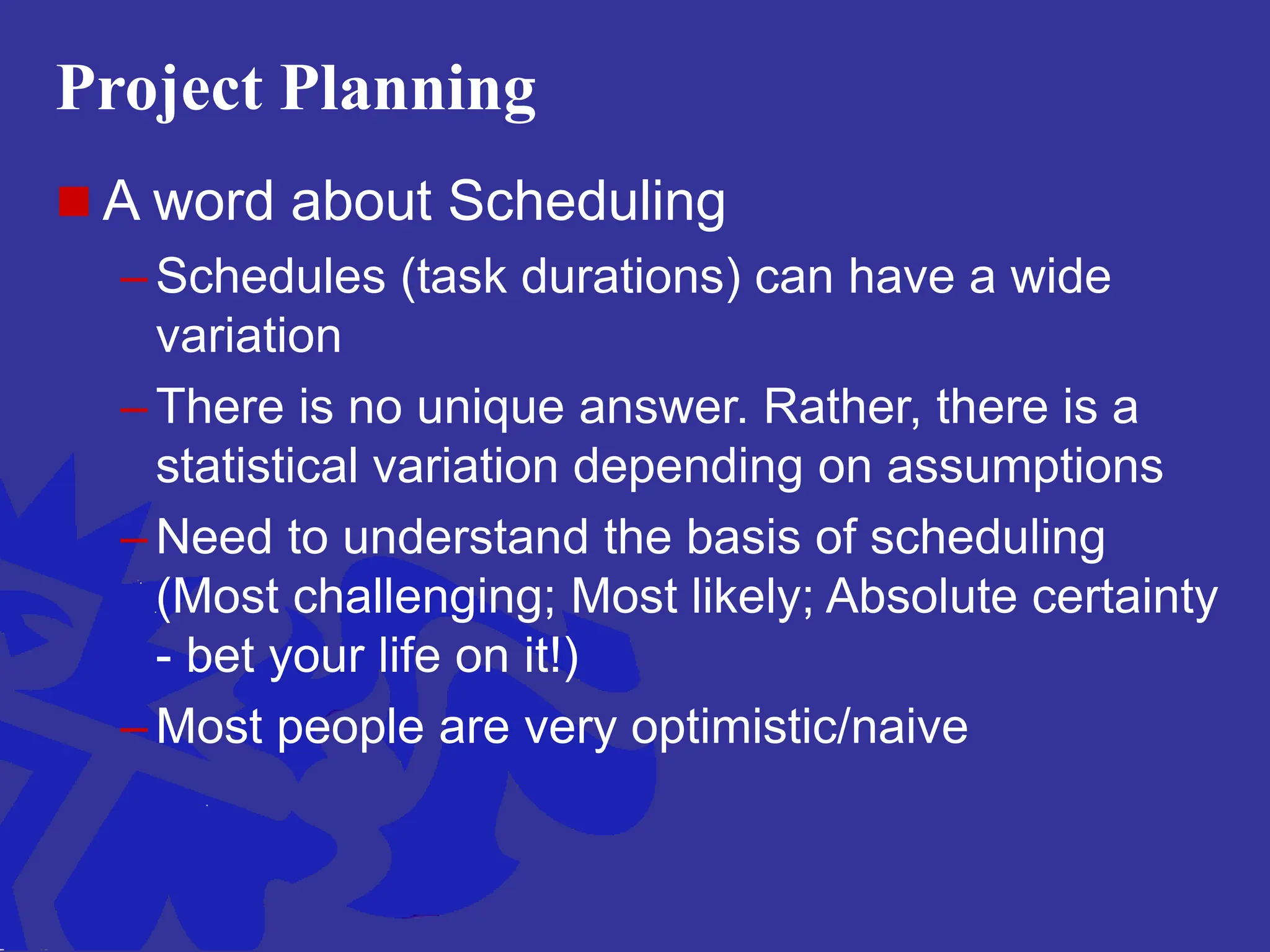 Project Planning

A word about Scheduling

– Schedules (task durations) can have a wide variation

– There is no unique answer. Rather, there is a statistical variation depending on assumptions

– Need to understand the basis of scheduling (Most challenging; Most likely; Absolute certainty - bet your life on it!)

– Most people are very optimistic/naive